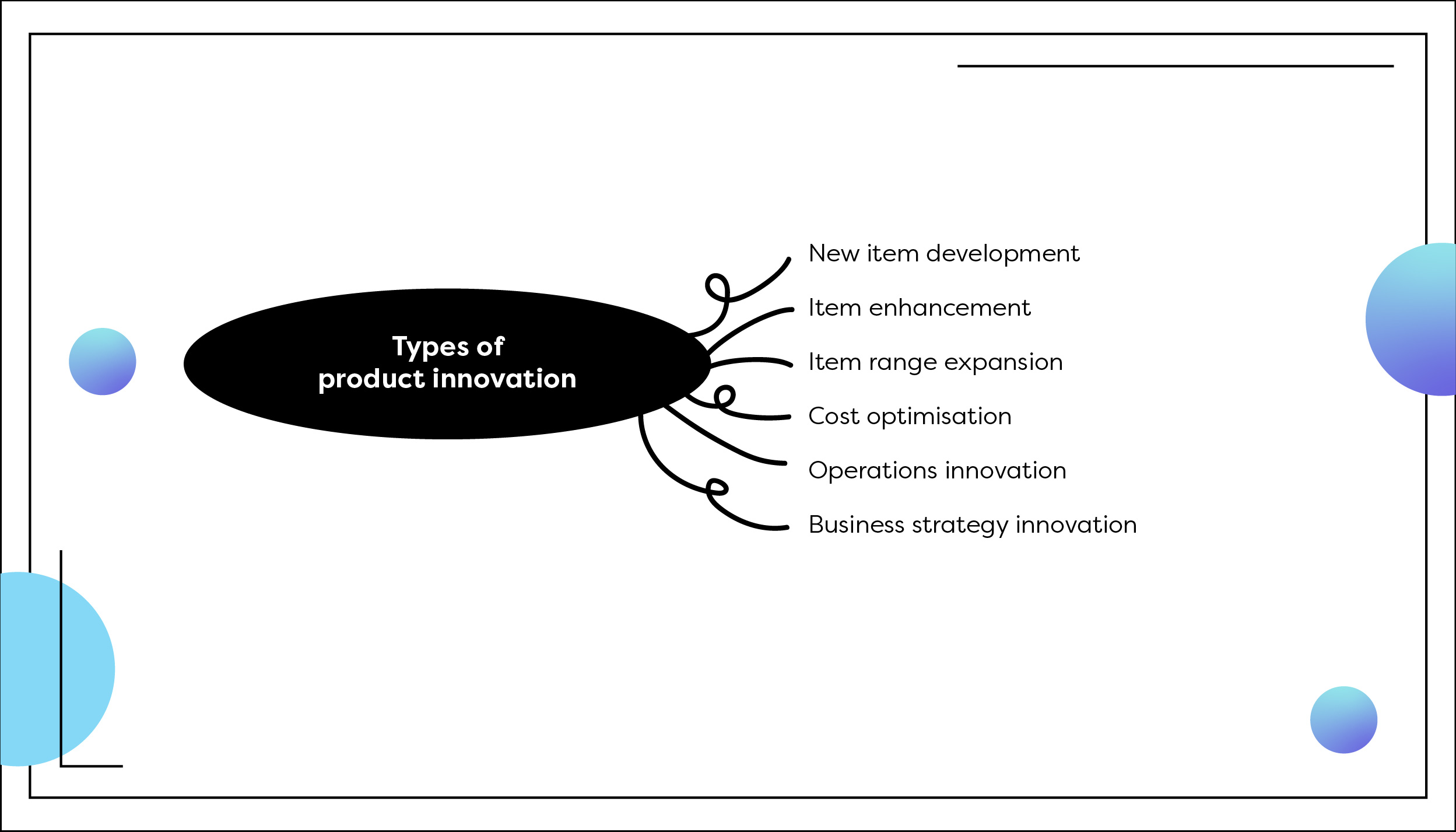 Types of
product innovation

New item development

Item enhancement

Item range expansion

Cost optimisation

Operations innovation

Business strategy innovation